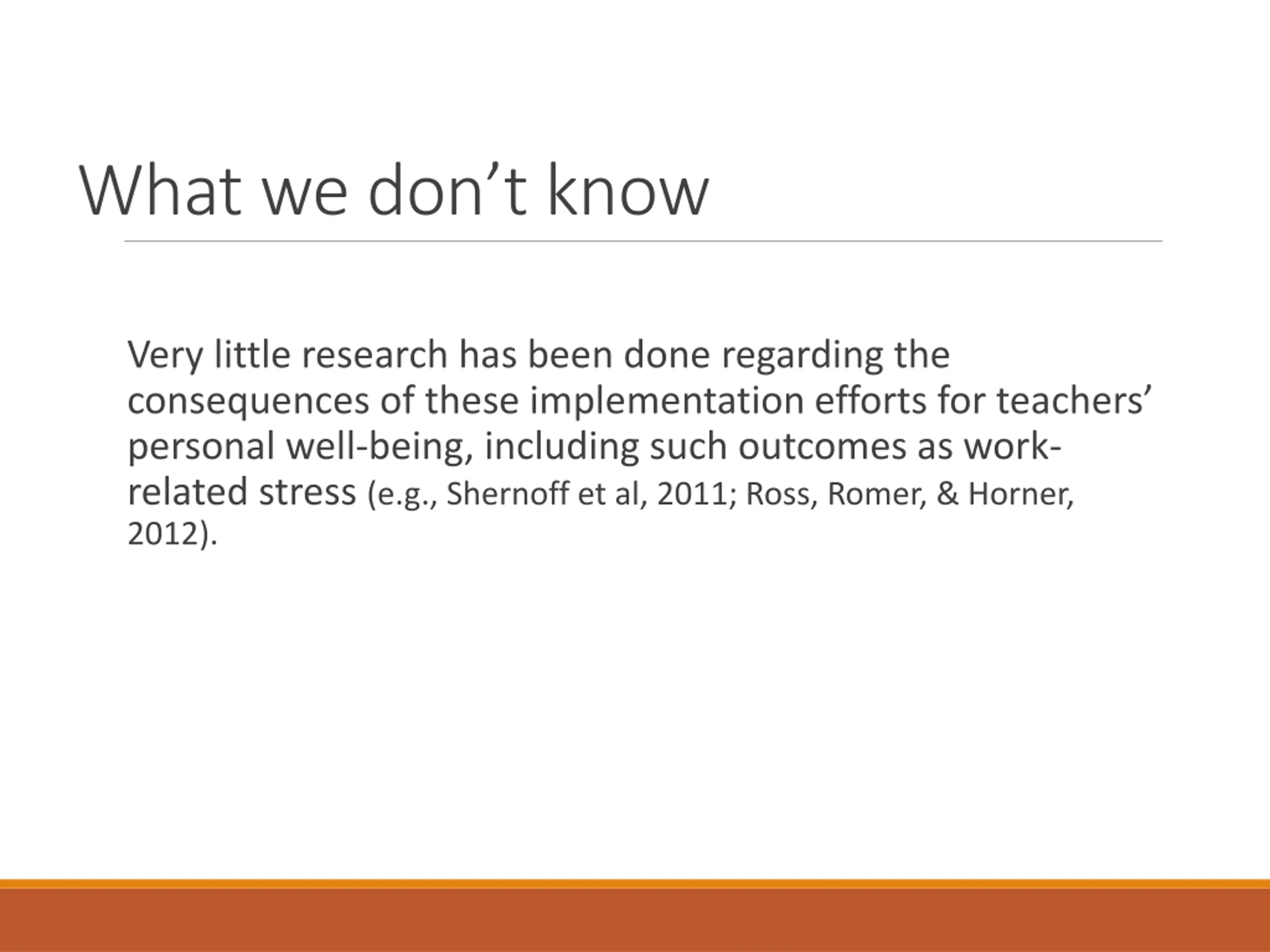 What we don’t know

Very little research has been done regarding the consequences of these implementation efforts for teachers’ personal well-being, including such outcomes as work-related stress (e.g., Shernoff et al, 2011; Ross, Romer, & Horner, 2012).